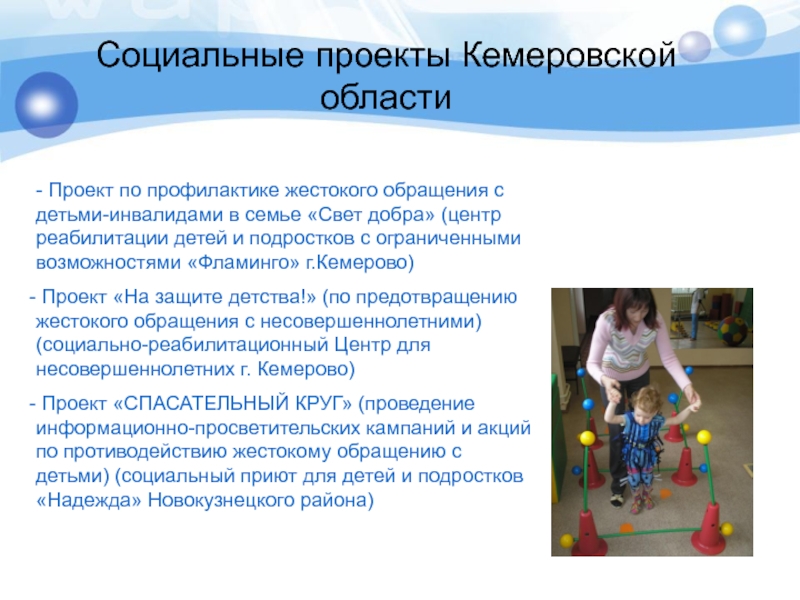 Социальные проекты Кемеровской области

- Проект по профилактике жестокого обращения с детьми-инвалидами в семье «Свет добра» (центр реабилитации детей и подростков с ограниченными возможностями «Фламинго» г.Кемерово)

- Проект «На защите детства!» (по предотвращению жестокого обращения с несовершеннолетними) (социально-реабилитационный Центр для несовершеннолетних г. Кемерово)

- Проект «СПАСАТЕЛЬНЫЙ КРУГ» (проведение информационно-просветительских кампаний и акций по противодействию жестокому обращению с детьми) (социальный приют для детей и подростков «Надежда» Новокузнецкого района)